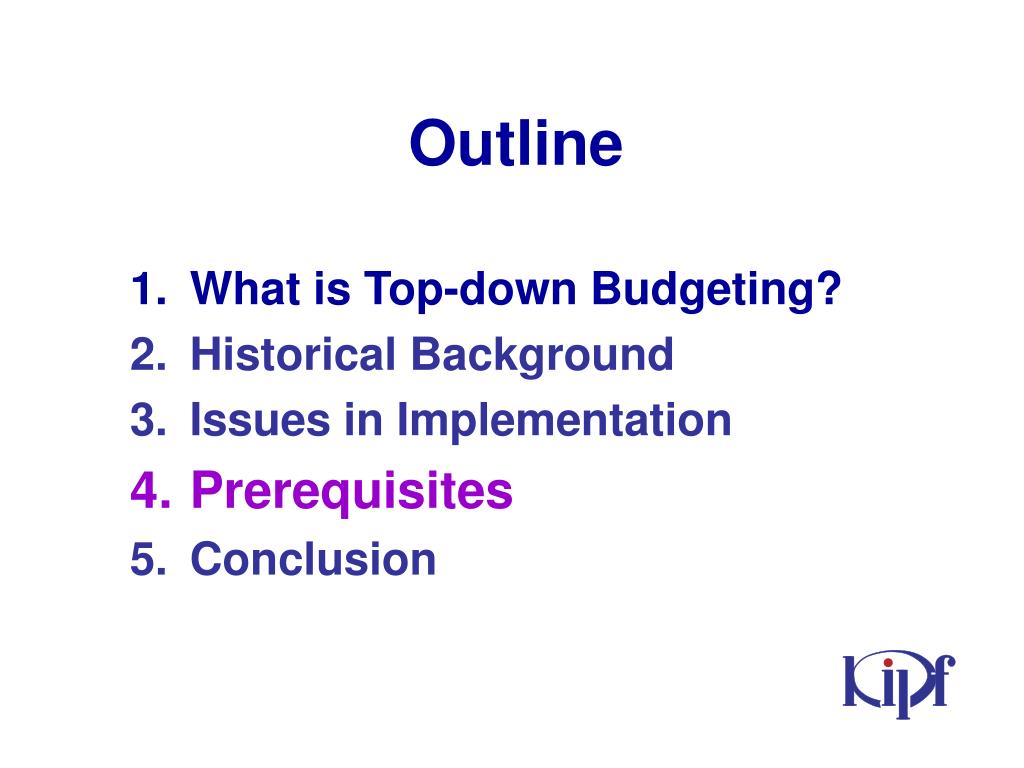 Outline

1. What is Top-down Budgeting?
2. Historical Background
3. Issues in Implementation
4. Prerequisites
5. Conclusion

KIPF